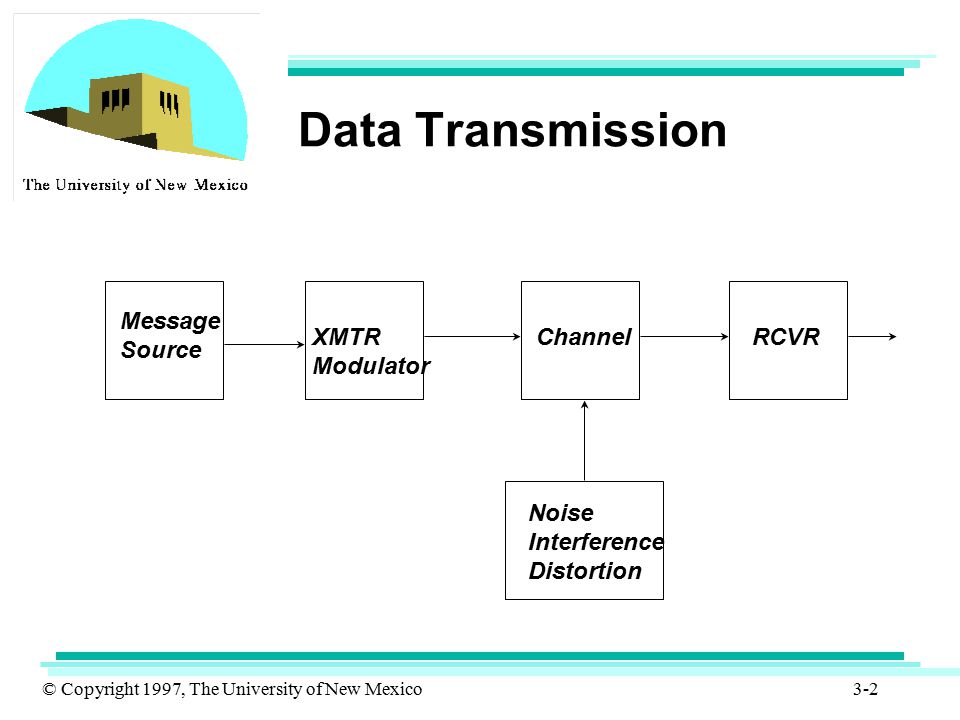 The University of New Mexico

Data Transmission

Message Source

XMTR Modulator

Channel

RCVR

Noise Interference Distortion

© Copyright 1997, The University of New Mexico

3-2